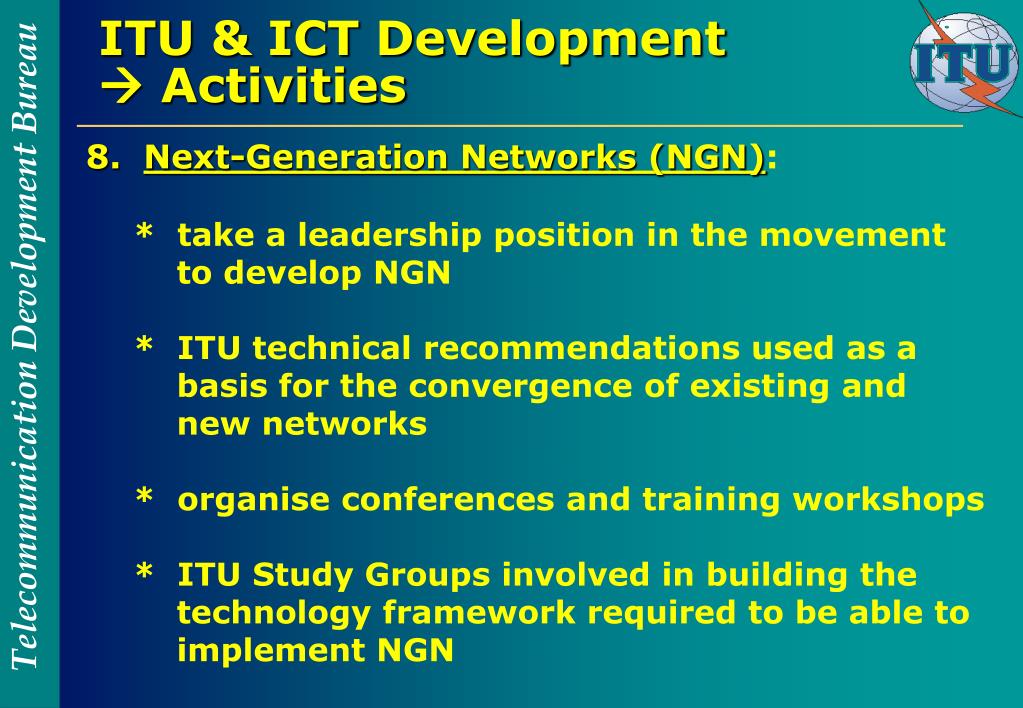 Telecommunication Development Bureau

ITU & ICT Development
→ Activities

ITU

8. Next-Generation Networks (NGN):

* take a leadership position in the movement to develop NGN

* ITU technical recommendations used as a basis for the convergence of existing and new networks

* organise conferences and training workshops

* ITU Study Groups involved in building the technology framework required to be able to implement NGN